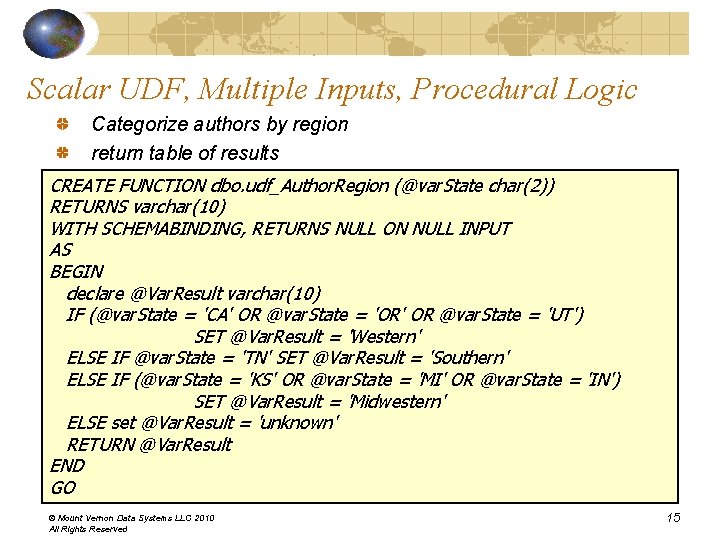 Scalar UDF, Multiple Inputs, Procedural Logic

Categorize authors by region

return table of results

CREATE FUNCTION dbo.udf_AuthorRegion (@varState char(2))
RETURNS varchar(10)
WITH SCHEMABINDING, RETURNS NULL ON NULL INPUT
AS
BEGIN
declare @VarResult varchar(10)
IF (@varState = 'CA' OR @varState = 'OR' OR @varState = 'UT')
SET @VarResult = 'Western'
ELSE IF @varState = 'TN' SET @VarResult = 'Southern'
ELSE IF (@varState = 'KS' OR @varState = 'MI' OR @varState = 'IN')
SET @VarResult = 'Midwestern'
ELSE set @VarResult = 'unknown'
RETURN @VarResult
END
GO

© Mount Vernon Data Systems LLC 2010
All Rights Reserved

15